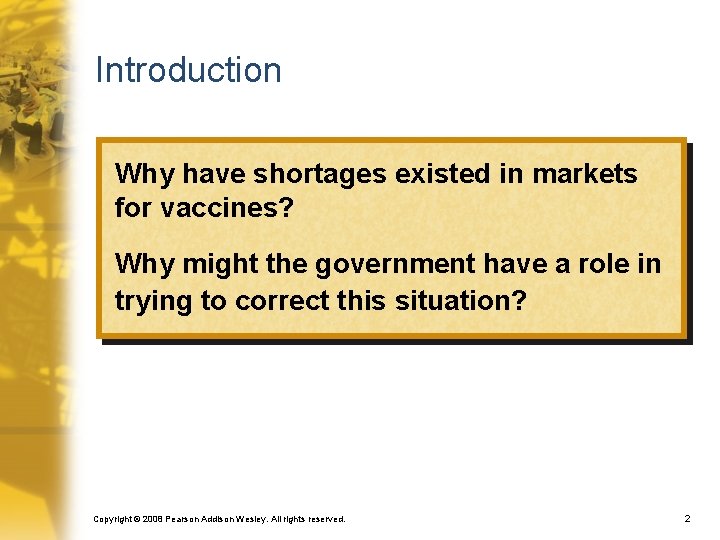 Introduction

Why have shortages existed in markets for vaccines?

Why might the government have a role in trying to correct this situation?

Copyright © 2008 Pearson Addison Wesley. All rights reserved.

2